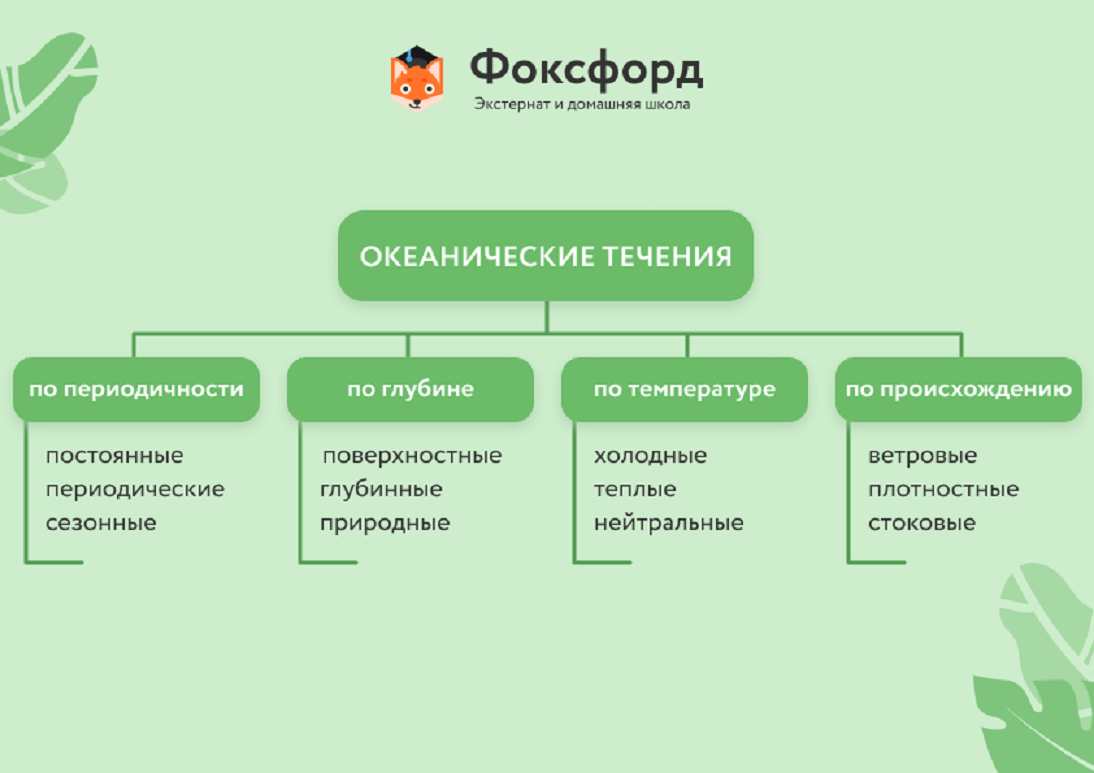 Фоксфорд
Экстернат и домашняя школа

ОКЕАНИЧЕСКИЕ ТЕЧЕНИЯ

по периодичности
постоянные
периодические
сезонные

по глубине
поверхностные
глубинные
природные

по температуре
холодные
теплые
нейтральные

по происхождению
ветровые
плотностные
стоковые